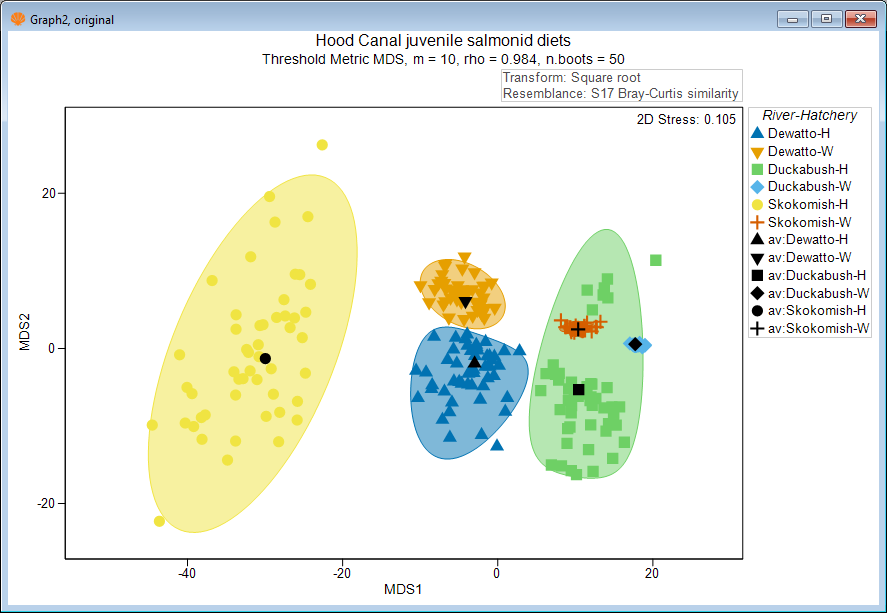 Graph2, original

Hood Canal juvenile salmonid diets
Threshold Metric MDS, m = 10, rho = 0.984, n.boots = 50

Transform: Square root
Resemblance: S17 Bray-Curtis similarity

2D Stress: 0.105

River-Hatchery
Dewatto-H
Dewatto-W
Duckabush-H
Duckabush-W
Skokomish-H
Skokomish-W
av:Dewatto-H
av:Dewatto-W
av:Duckabush-H
av:Duckabush-W
av:Skokomish-H
av:Skokomish-W

MDS2
20
0
-20

-40
-20
0
20
MDS1